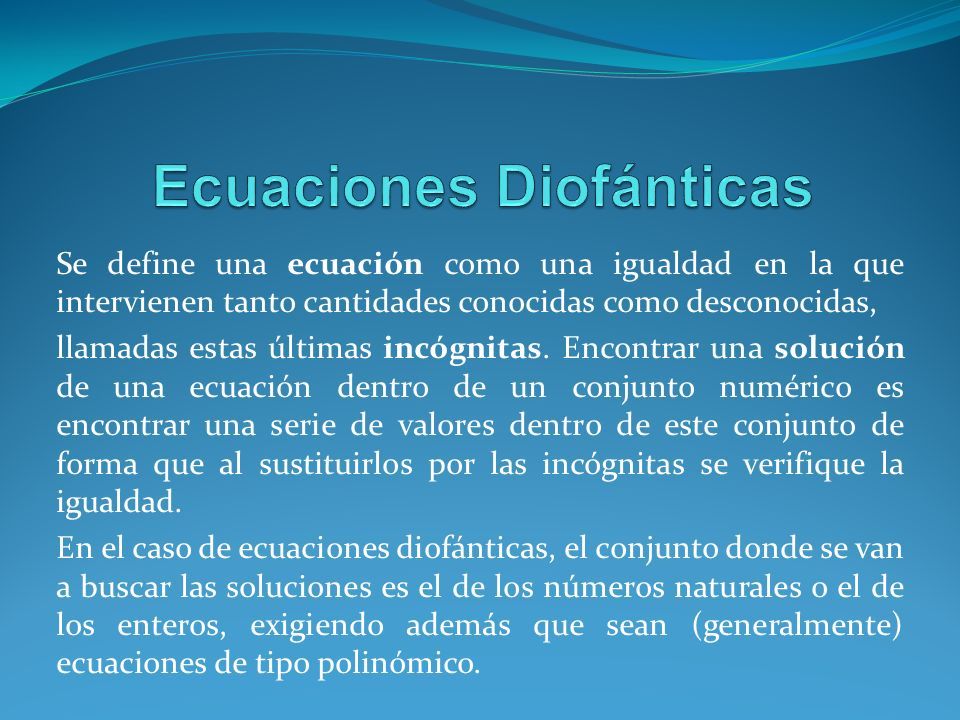 Ecuaciones Diofánticas

Se define una ecuación como una igualdad en la que intervienen tanto cantidades conocidas como desconocidas,

llamadas estas últimas incógnitas. Encontrar una solución de una ecuación dentro de un conjunto numérico es encontrar una serie de valores dentro de este conjunto de forma que al sustituirlos por las incógnitas se verifique la igualdad.

En el caso de ecuaciones diofánticas, el conjunto donde se van a buscar las soluciones es el de los números naturales o el de los enteros, exigiendo además que sean (generalmente) ecuaciones de tipo polinómico.